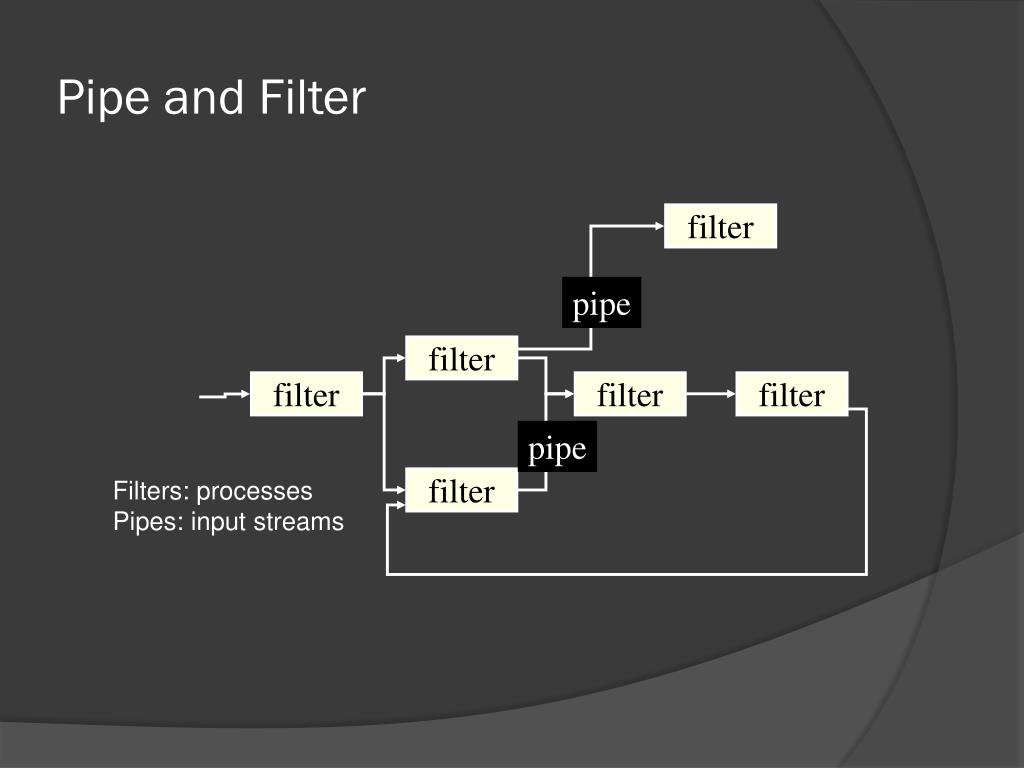 Pipe and Filter

filter

pipe

filter

filter

filter

filter

pipe

filter

Filters: processes
Pipes: input streams